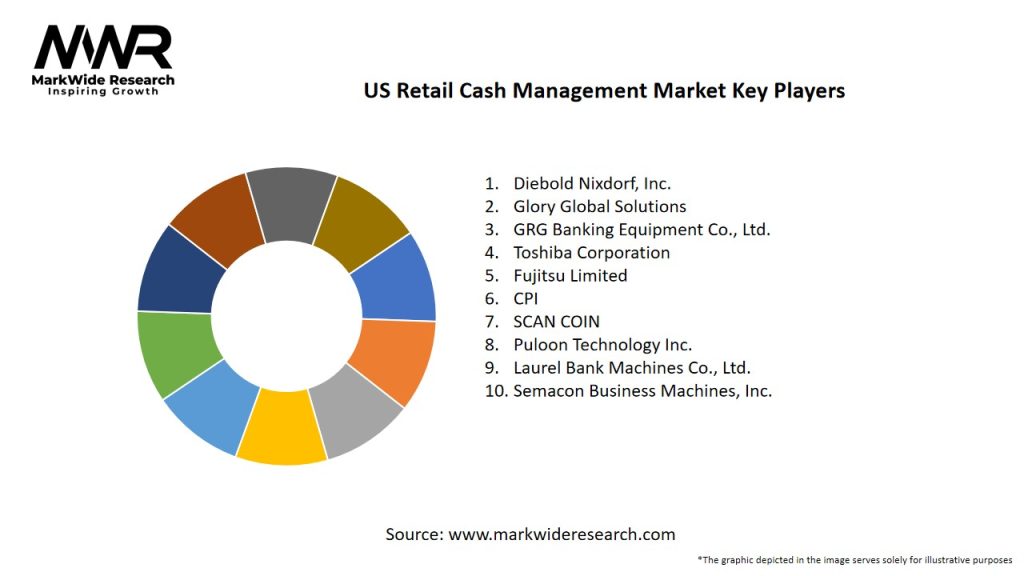 MWR
MarkWide Research
Inspiring Growth

US Retail Cash Management Market Key Players

1. Diebold Nixdorf, Inc.
2. Glory Global Solutions
3. GRG Banking Equipment Co., Ltd.
4. Toshiba Corporation
5. Fujitsu Limited
6. CPI
7. SCAN COIN
8. Puloon Technology Inc.
9. Laurel Bank Machines Co., Ltd.
10. Semacon Business Machines, Inc.

Source: www.markwideresearch.com

*The graphic depicted in the image serves solely for illustrative purposes